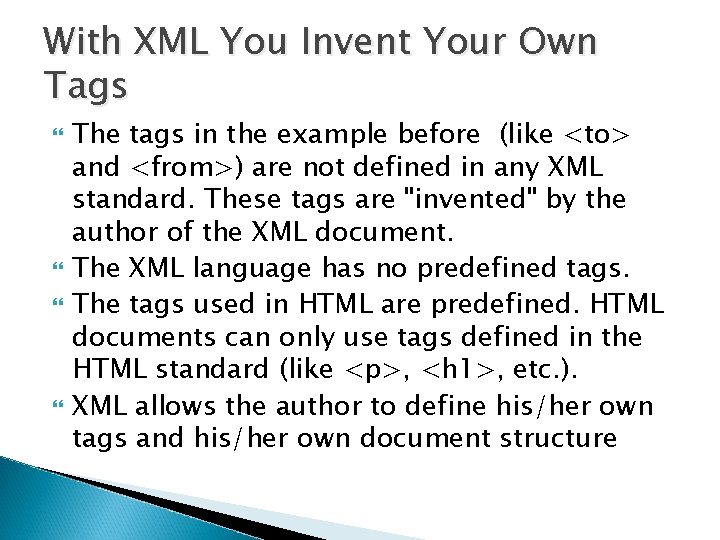 With XML You Invent Your Own Tags

The tags in the example before (like <to> and <from>) are not defined in any XML standard. These tags are "invented" by the author of the XML document.

The XML language has no predefined tags.

The tags used in HTML are predefined. HTML documents can only use tags defined in the HTML standard (like <p>, <h1>, etc.).

XML allows the author to define his/her own tags and his/her own document structure